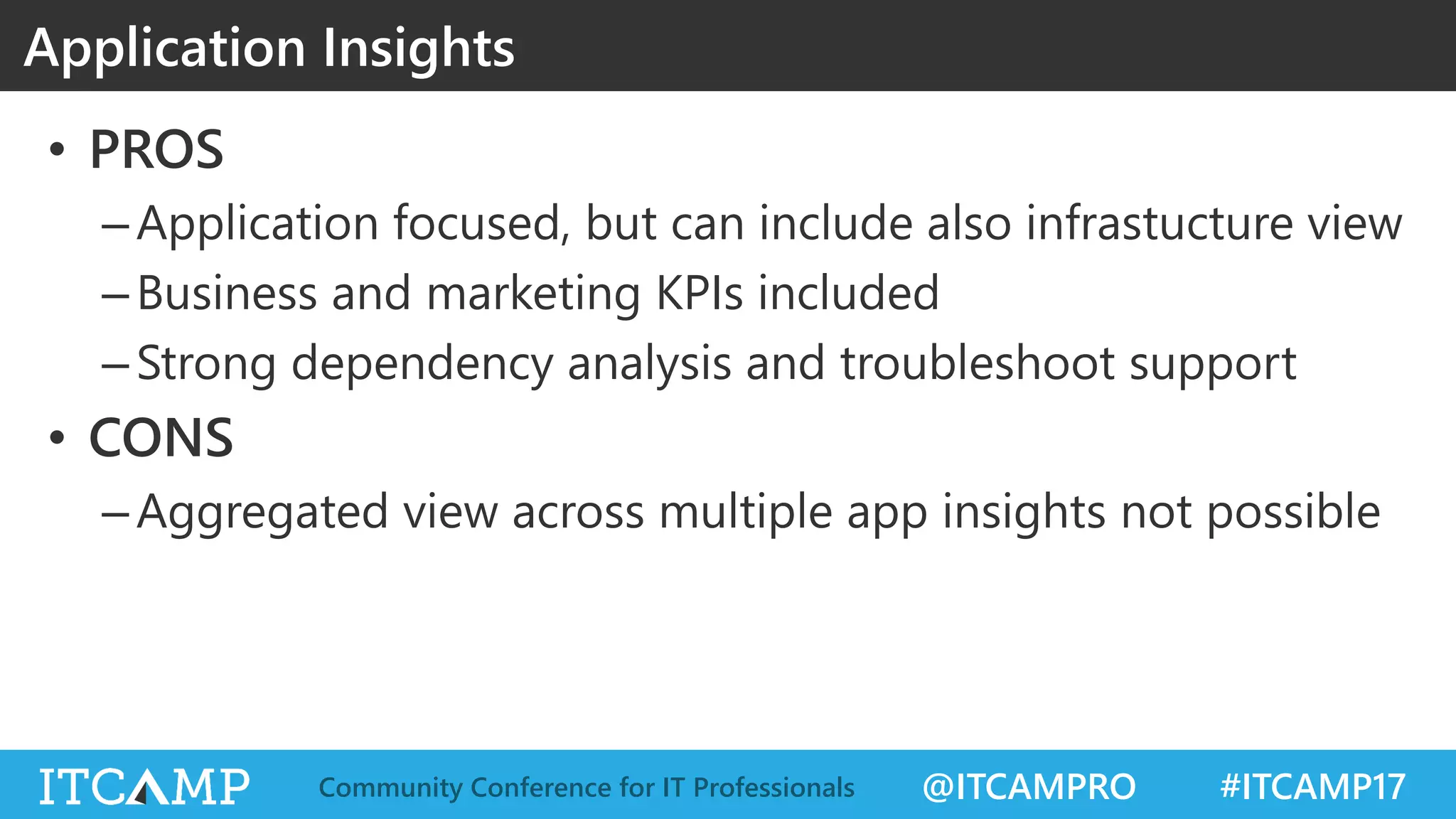 Application Insights

• PROS
– Application focused, but can include also infrastucture view
– Business and marketing KPIs included
– Strong dependency analysis and troubleshoot support
• CONS
– Aggregated view across multiple app insights not possible

ITCAMP Community Conference for IT Professionals @ITCAMPRO #ITCAMP17